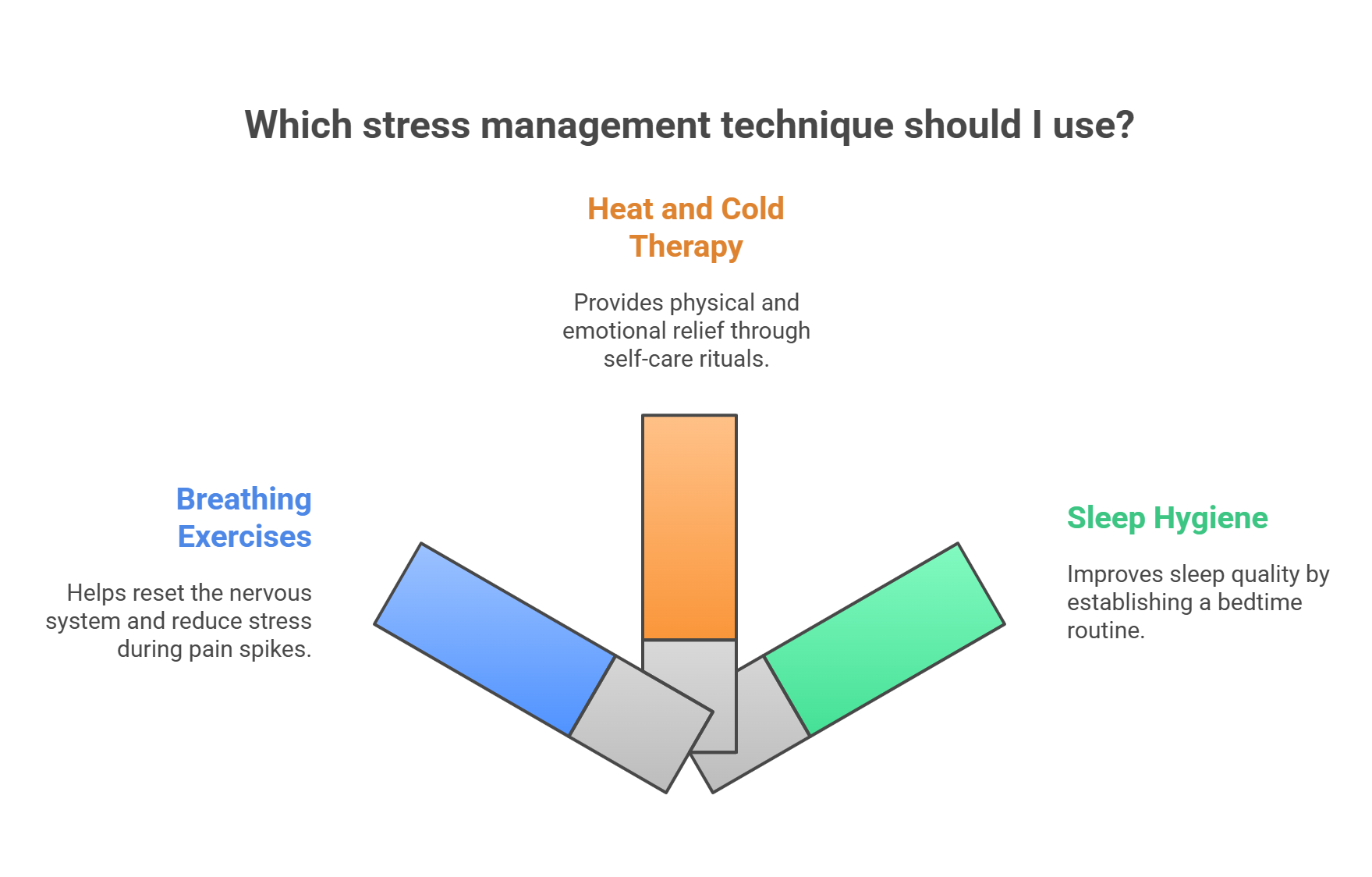 Which stress management technique should I use?

Heat and Cold Therapy

Provides physical and emotional relief through self-care rituals.

Breathing Exercises

Helps reset the nervous system and reduce stress during pain spikes.

Sleep Hygiene

Improves sleep quality by establishing a bedtime routine.